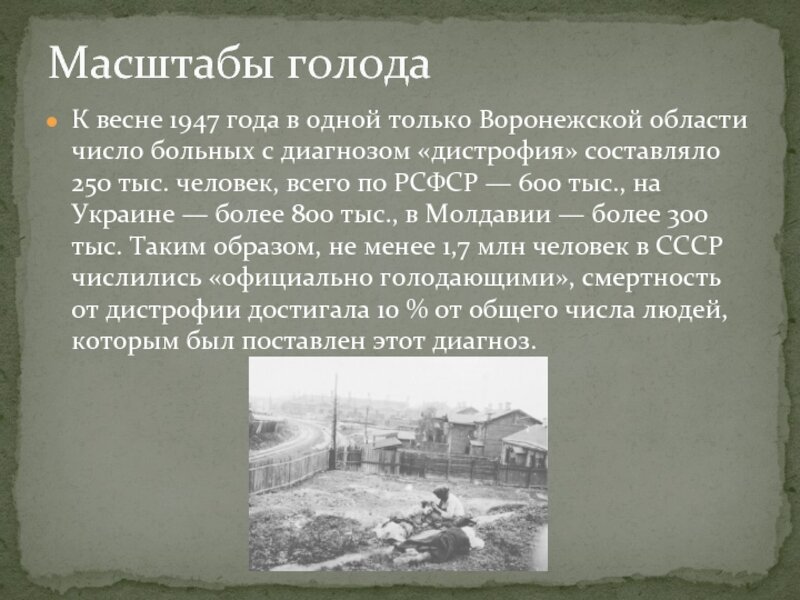 Масштабы голода

К весне 1947 года в одной только Воронежской области число больных с диагнозом «дистрофия» составляло 250 тыс. человек, всего по РСФСР — 600 тыс., на Украине — более 800 тыс., в Молдавии — более 300 тыс. Таким образом, не менее 1,7 млн человек в СССР числились «официально голодающими», смертность от дистрофии достигала 10 % от общего числа людей, которым был поставлен этот диагноз.